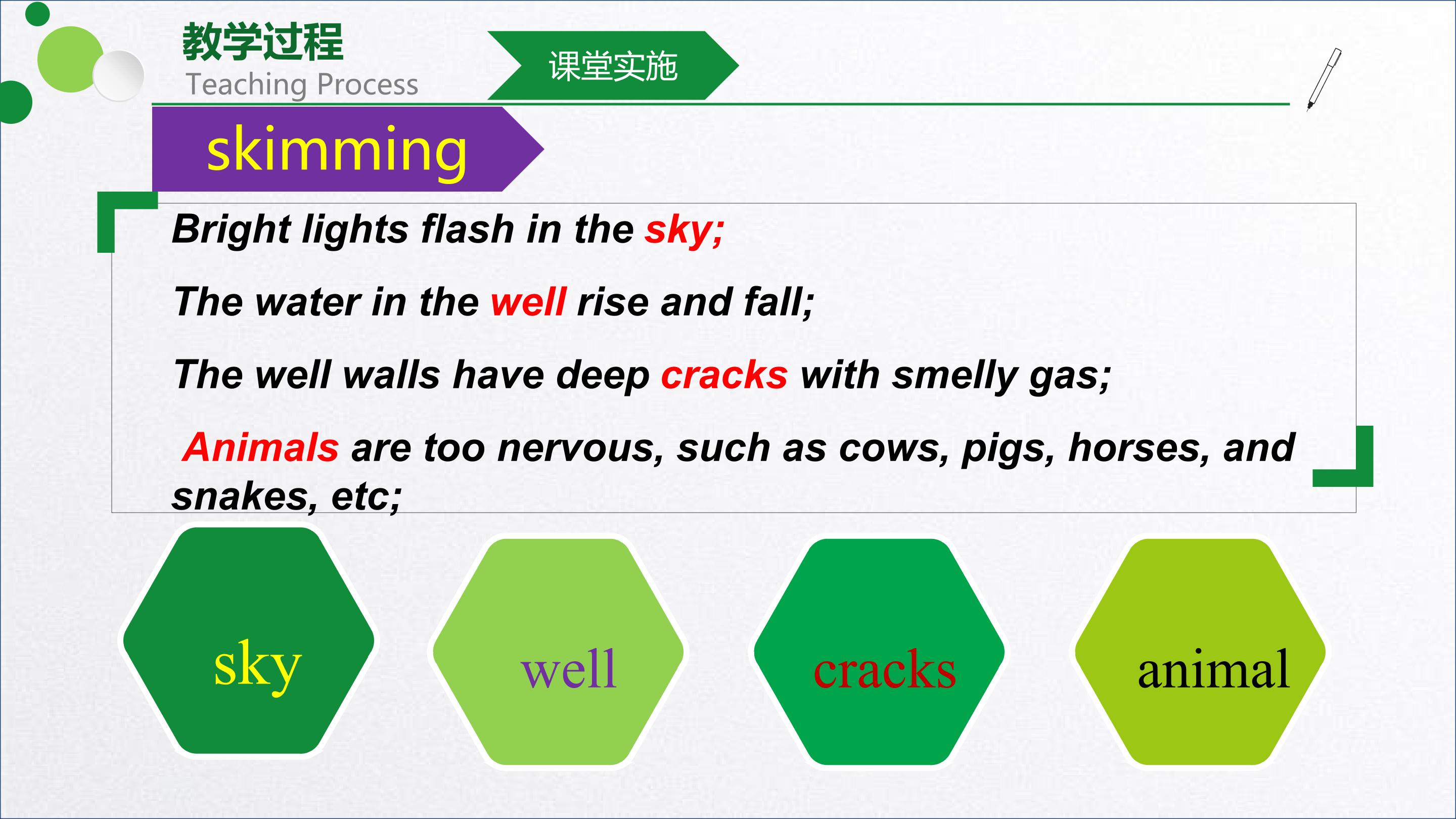 教学过程
Teaching Process

课堂实施

skimming

Bright lights flash in the sky;

The water in the well rise and fall;

The well walls have deep cracks with smelly gas;

Animals are too nervous, such as cows, pigs, horses, and snakes, etc;

sky

well

cracks

animal